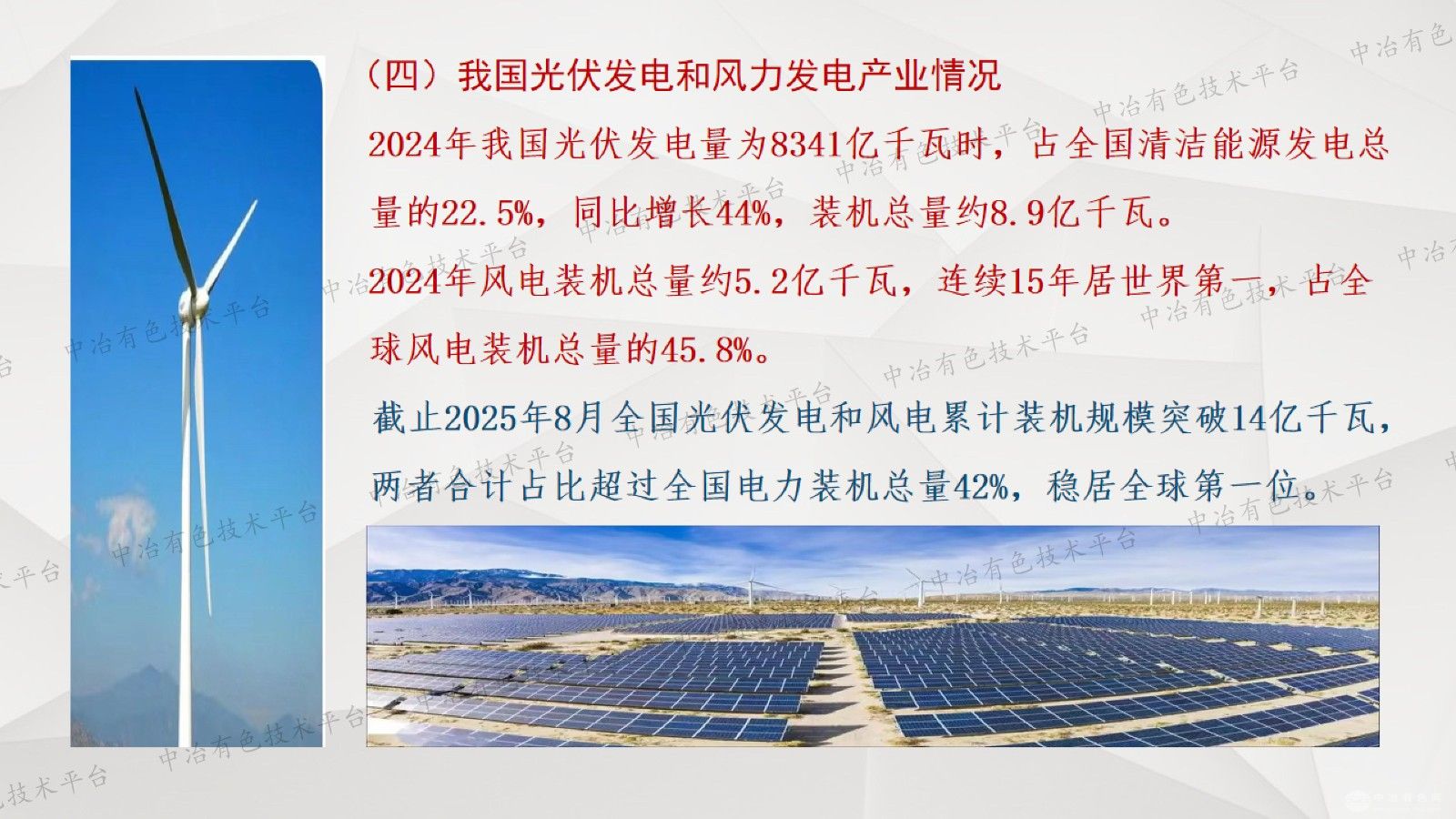 （四）我国光伏发电和风力发电产业情况

2024年我国光伏发电量为8341亿千瓦时，占全国清洁能源发电总量的22.5%，同比增长44%，装机总量约8.9亿千瓦。

2024年风电装机总量约5.2亿千瓦，连续15年居世界第一，占全球风电装机总量的45.8%。

截止2025年8月全国光伏发电和风电累计装机规模突破14亿千瓦，两者合计占比超过全国电力装机总量42%，稳居全球第一位。

中冶有色技术平台